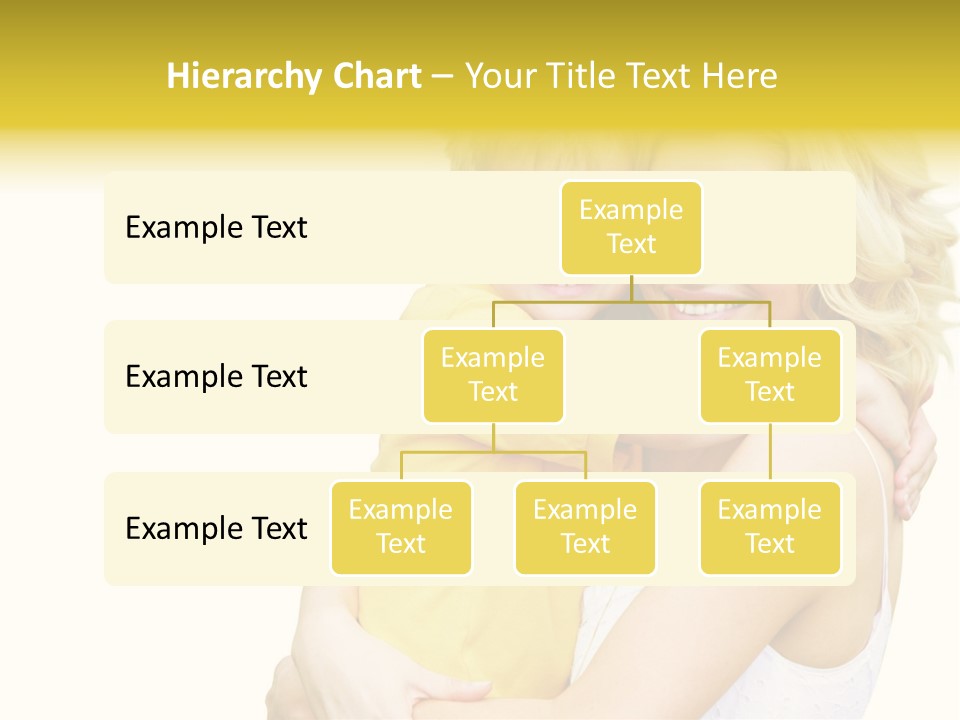 Hierarchy Chart – Your Title Text Here

Example Text

Example Text

Example Text

Example Text

Example Text

Example Text

Example Text

Example Text

Example Text